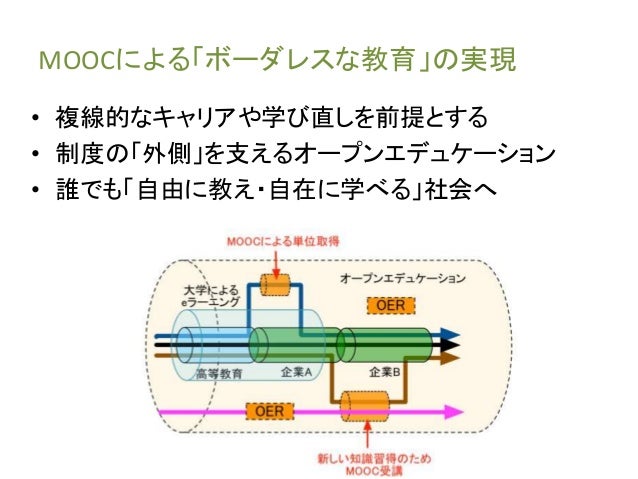 MOOCによる「ボーダレスな教育」の実現

• 複線的なキャリアや学び直しを前提とする
• 制度の「外側」を支えるオープンエデュケーション
• 誰でも「自由に教え・自在に学べる」社会へ

MOOCによる単位取得

オープンエデュケーション

大学による
eラーニング

OER

高等教育

企業A

企業B

OER

新しい知識習得のため
MOOC受講